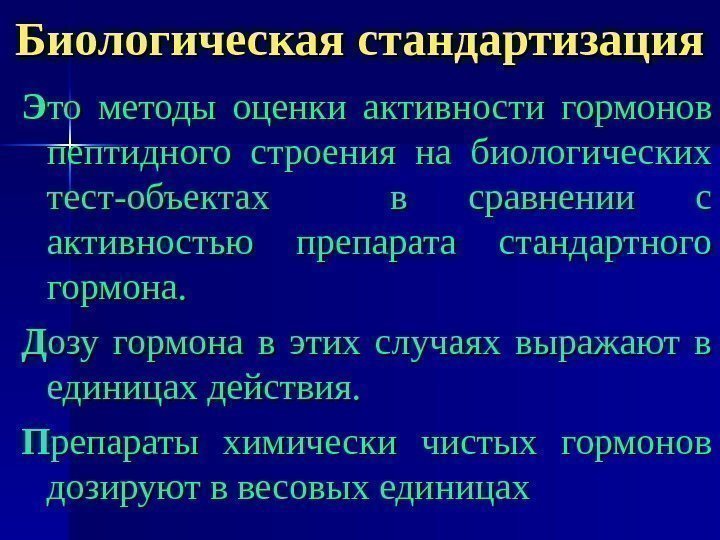 Биологическая стандартизация

Это методы оценки активности гормонов пептидного строения на биологических тест-объектах в сравнении с активностью препарата стандартного гормона.

Дозу гормона в этих случаях выражают в единицах действия.

Препараты химически чистых гормонов дозируют в весовых единицах